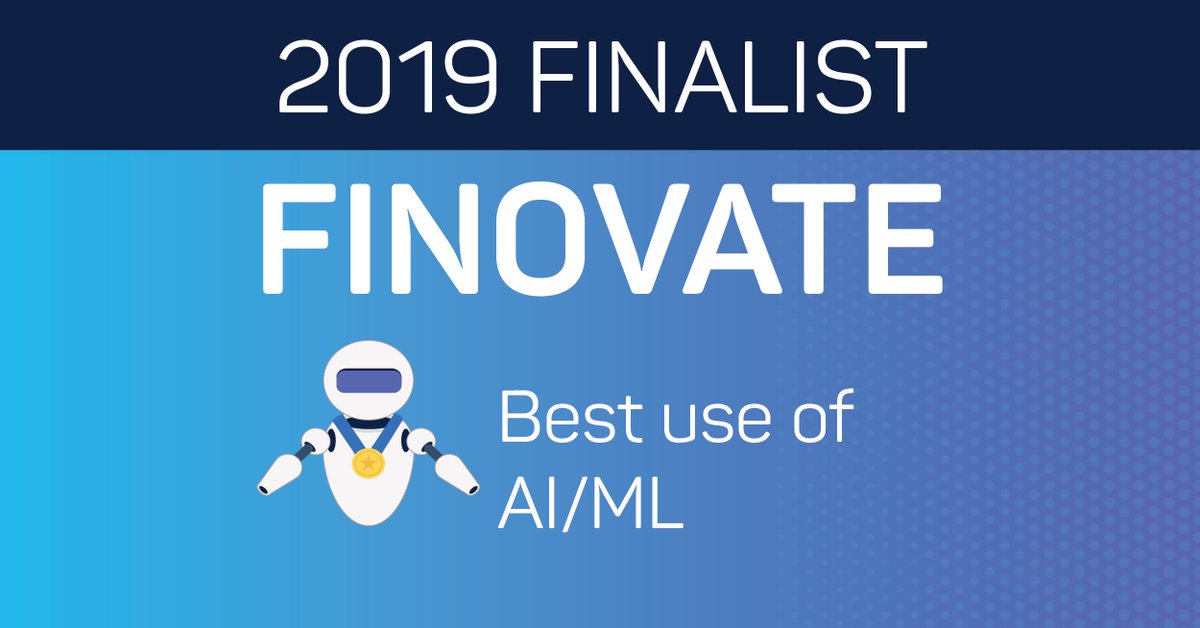 2019 FINALIST

FINOVATE

Best use of AI/ML